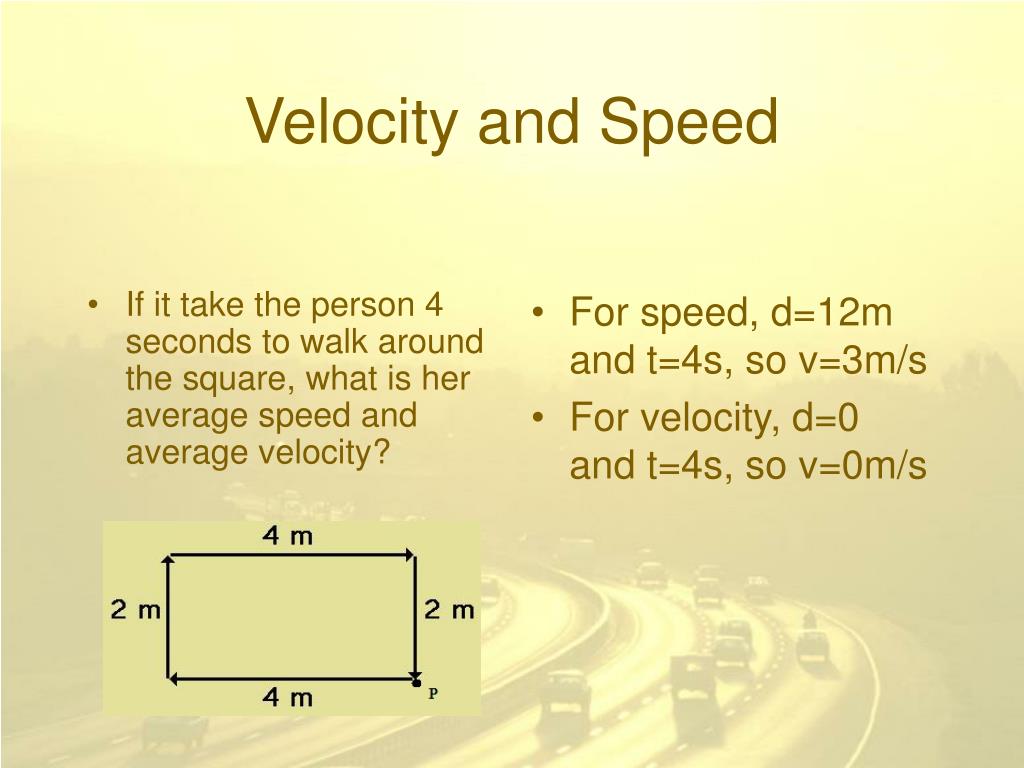 Velocity and Speed

• If it take the person 4 seconds to walk around the square, what is her average speed and average velocity?

4 m
2 m
2 m
4 m
P

• For speed, d=12m and t=4s, so v=3m/s
• For velocity, d=0 and t=4s, so v=0m/s